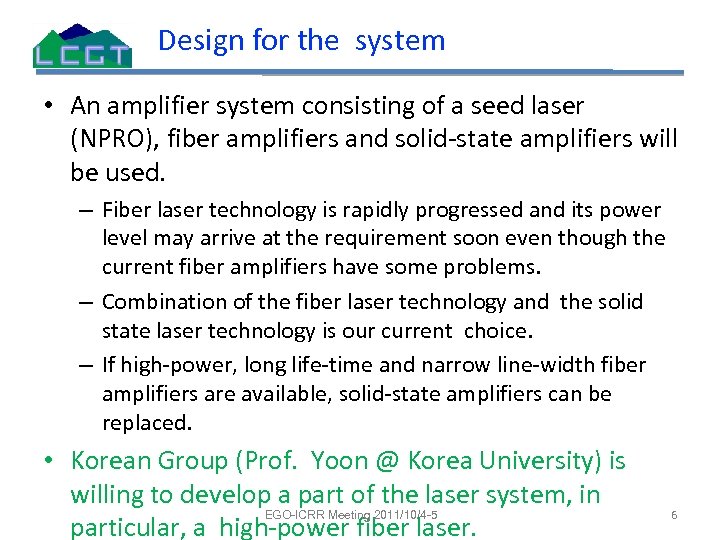 LCGT

Design for the system

• An amplifier system consisting of a seed laser (NPRO), fiber amplifiers and solid-state amplifiers will be used.

– Fiber laser technology is rapidly progressed and its power level may arrive at the requirement soon even though the current fiber amplifiers have some problems.

– Combination of the fiber laser technology and the solid state laser technology is our current choice.

– If high-power, long life-time and narrow line-width fiber amplifiers are available, solid-state amplifiers can be replaced.

• Korean Group (Prof. Yoon @ Korea University) is willing to develop a part of the laser system, in particular, a high-power fiber laser.

EGO-ICRR Meeting 2011/10/4-5

6